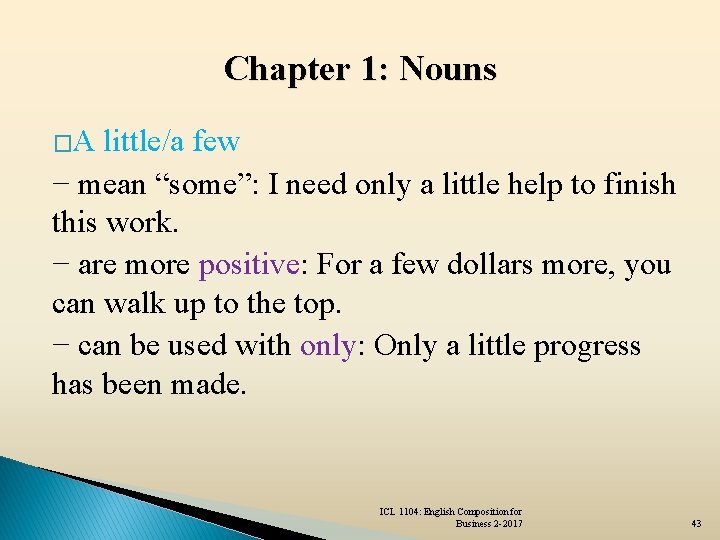 Chapter 1: Nouns

□A little/a few

− mean “some”: I need only a little help to finish this work.

− are more positive: For a few dollars more, you can walk up to the top.

− can be used with only: Only a little progress has been made.

ICL 1104: English Composition for Business 2-2017

43